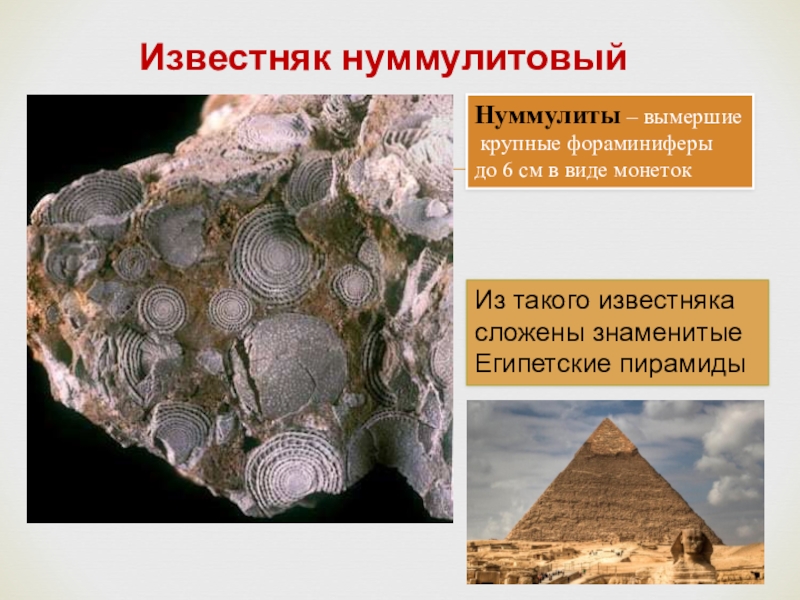 Известняк нуммулитовый

Нуммулиты – вымершие крупные фораминиферы до 6 см в виде монеток

Из такого известняка сложены знаменитые Египетские пирамиды